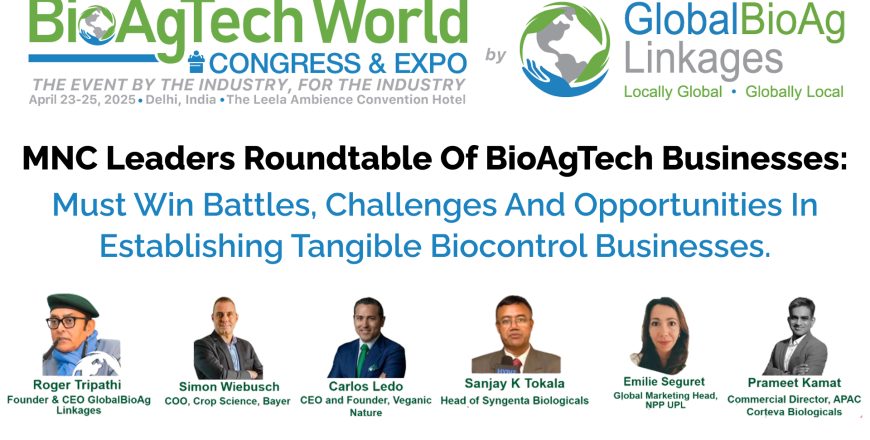 BioAgTech World
CONGRESS & EXPO
THE EVENT BY THE INDUSTRY, FOR THE INDUSTRY
April 23-25, 2025 • Delhi, India • The Leela Ambience Convention Hotel

by

GlobalBioAg Linkages
Locally Global • Globally Local

MNC Leaders Roundtable Of BioAgTech Businesses:
Must Win Battles, Challenges And Opportunities In Establishing Tangible Biocontrol Businesses.

Roger Tripathi
Founder & CEO GlobalBioAg Linkages

Simon Wiebusch
COO, Crop Science, Bayer

Carlos Ledo
CEO and Founder, Veganic Nature

Sanjay K Tokala
Head of Syngenta Biologicals

Emilie Seguret
Global Marketing Head, NPP UPL

Prameet Kamat
Commercial Director, APAC Corteva Biologicals